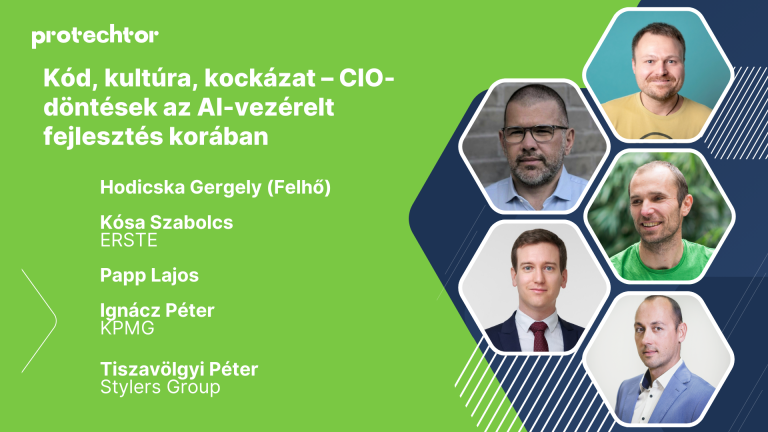 protechtor

Kód, kultúra, kockázat – CIO-döntések az AI-vezérelt fejlesztés korában

Hodicska Gergely (Felhő)

Kósa Szabolcs
ERSTE

Papp Lajos

Ignácz Péter
KPMG

Tiszavölgyi Péter
Stylers Group